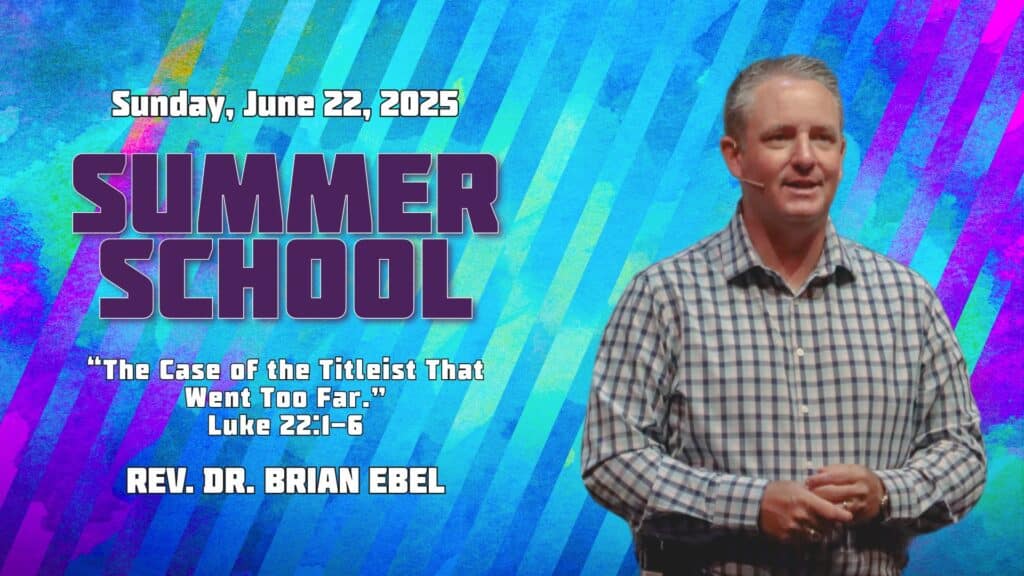 Sunday, June 22, 2025

SUMMER SCHOOL

"The Case of the Titleist That Went Too Far."
Luke 22:1-6

REV. DR. BRIAN EBEL